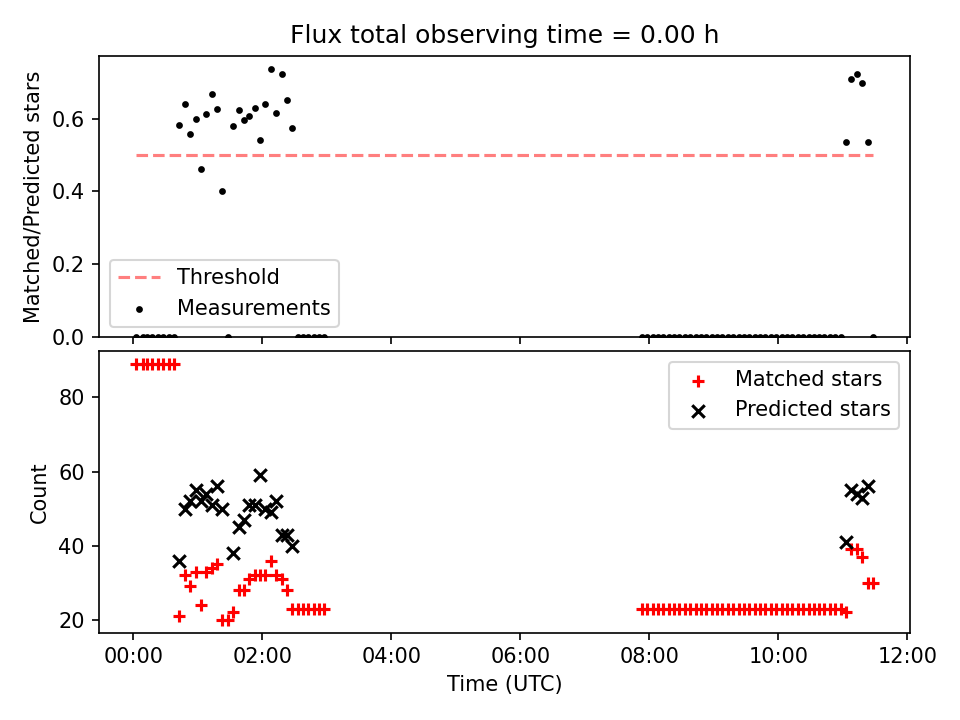 Flux total observing time = 0.00 h

Matched/Predicted stars

0.6
0.4
0.2
0.0

Threshold
Measurements

Count

80
60
40
20

Matched stars
Predicted stars

00:00 02:00 04:00 06:00 08:00 10:00 12:00
Time (UTC)